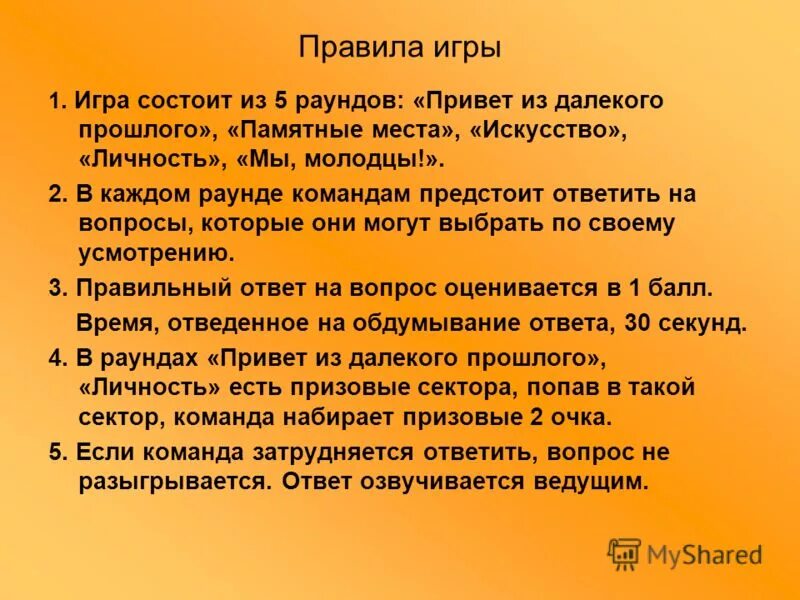 Правила игры

1. Игра состоит из 5 раундов: «Привет из далекого прошлого», «Памятные места», «Искусство», «Личность», «Мы, молодцы!».

2. В каждом раунде командам предстоит ответить на вопросы, которые они могут выбрать по своему усмотрению.

3. Правильный ответ на вопрос оценивается в 1 балл.

Время, отведенное на обдумывание ответа, 30 секунд.

4. В раундах «Привет из далекого прошлого», «Личность» есть призовые сектора, попав в такой сектор, команда набирает призовые 2 очка.

5. Если команда затрудняется ответить, вопрос не разыгрывается. Ответ озвучивается ведущим.

MyShared